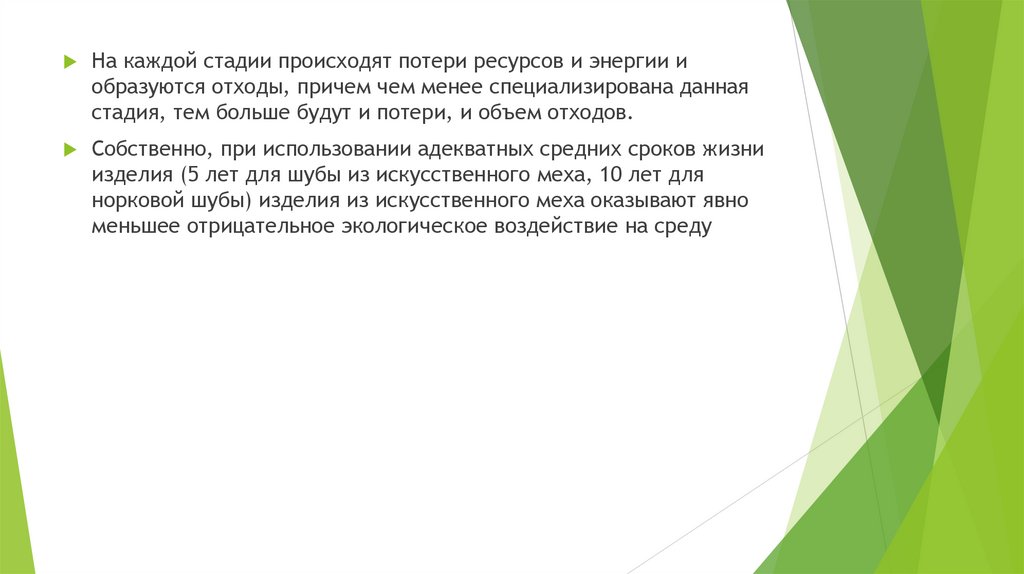 На каждой стадии происходят потери ресурсов и энергии и образуются отходы, причем чем менее специализирована данная стадия, тем больше будут и потери, и объем отходов.

Собственно, при использовании адекватных средних сроков жизни изделия (5 лет для шубы из искусственного меха, 10 лет для норковой шубы) изделия из искусственного меха оказывают явно меньшее отрицательное экологическое воздействие на среду